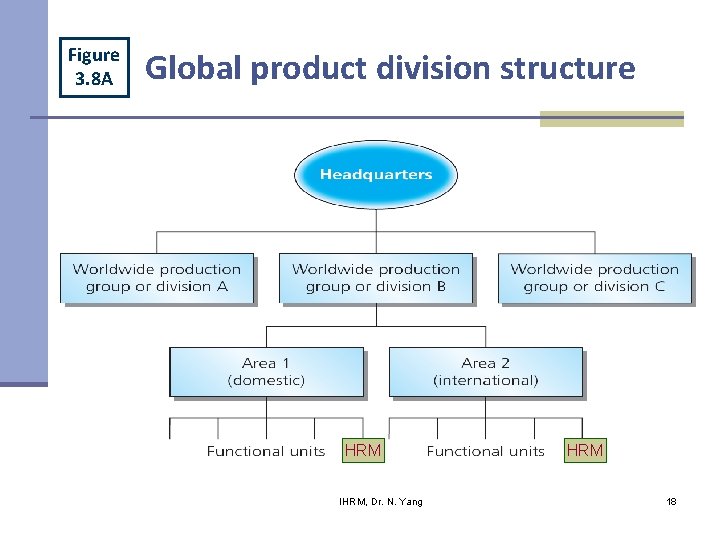 Figure 3.8A

Global product division structure

Headquarters

Worldwide production group or division A

Worldwide production group or division B

Worldwide production group or division C

Area 1 (domestic)

Area 2 (international)

Functional units HRM

Functional units HRM

IHRM, Dr. N. Yang

18